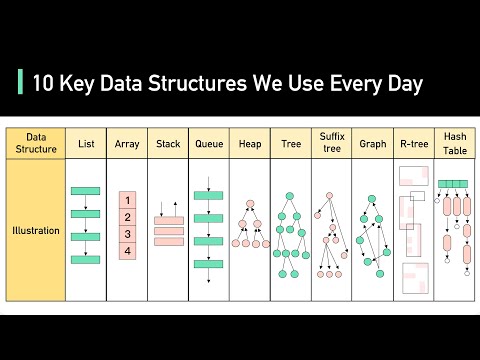 10 Key Data Structures We Use Every Day

| Data Structure | List | Array | Stack | Queue | Heap | Tree | Suffix tree | Graph | R-tree | Hash Table |
|---|---|---|---|---|---|---|---|---|---|---|
| Illustration | | 1 2 3 4 | | | | | | | | |